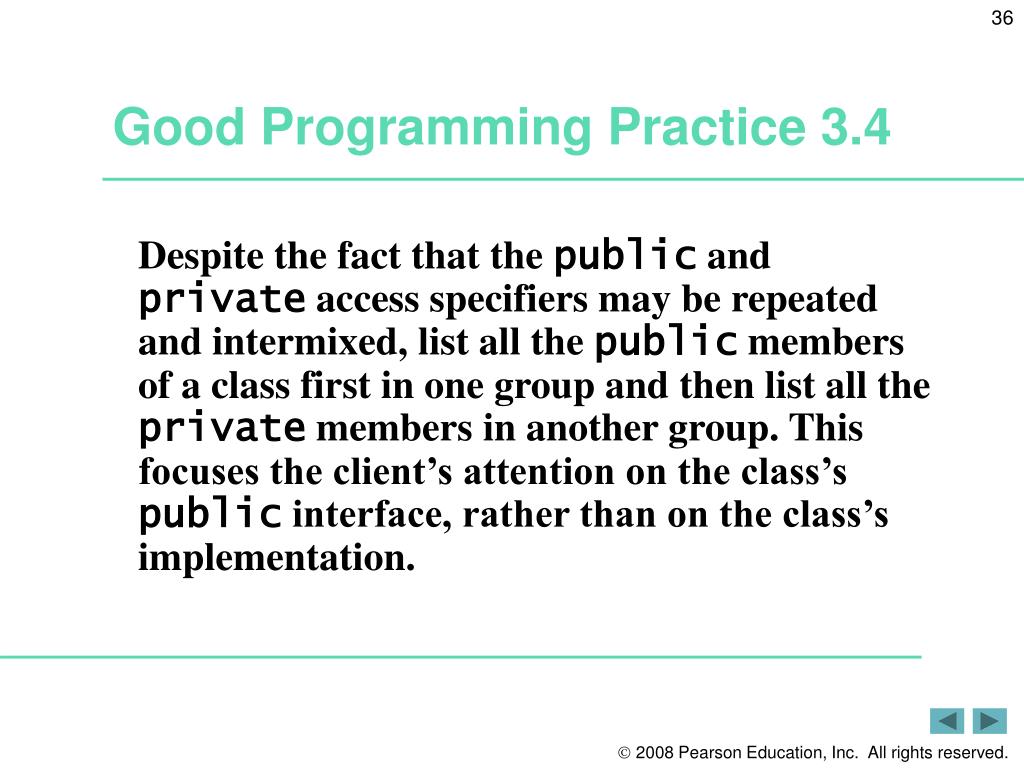 36

Good Programming Practice 3.4

Despite the fact that the public and private access specifiers may be repeated and intermixed, list all the public members of a class first in one group and then list all the private members in another group. This focuses the client's attention on the class's public interface, rather than on the class's implementation.

© 2008 Pearson Education, Inc. All rights reserved.